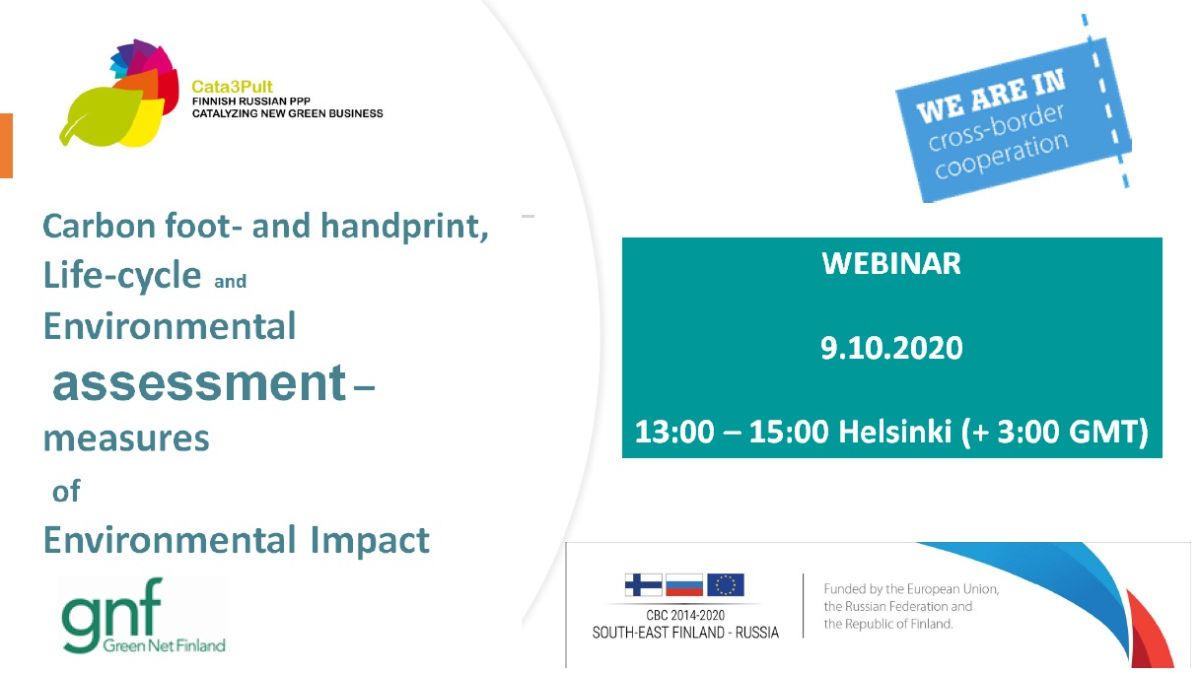 Cata3Pult
FINNISH RUSSIAN PPP
CATALYZING NEW GREEN BUSINESS

WE ARE IN
cross-border
cooperation

Carbon foot- and handprint, Life-cycle and Environmental assessment – measures of Environmental Impact

WEBINAR

9.10.2020

13:00 – 15:00 Helsinki (+ 3:00 GMT)

gnf
Green Net Finland

CBC 2014-2020
SOUTH-EAST FINLAND - RUSSIA

Funded by the European Union, the Russian Federation and the Republic of Finland.